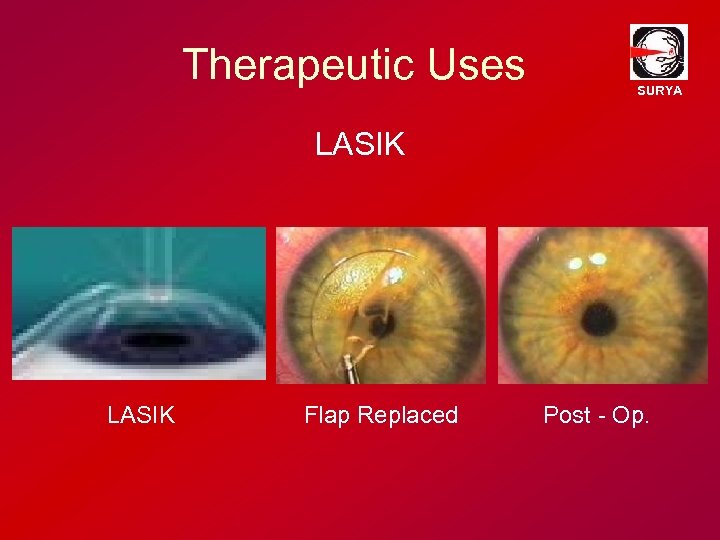 Therapeutic Uses

SURYA

LASIK

LASIK

Flap Replaced

Post - Op.